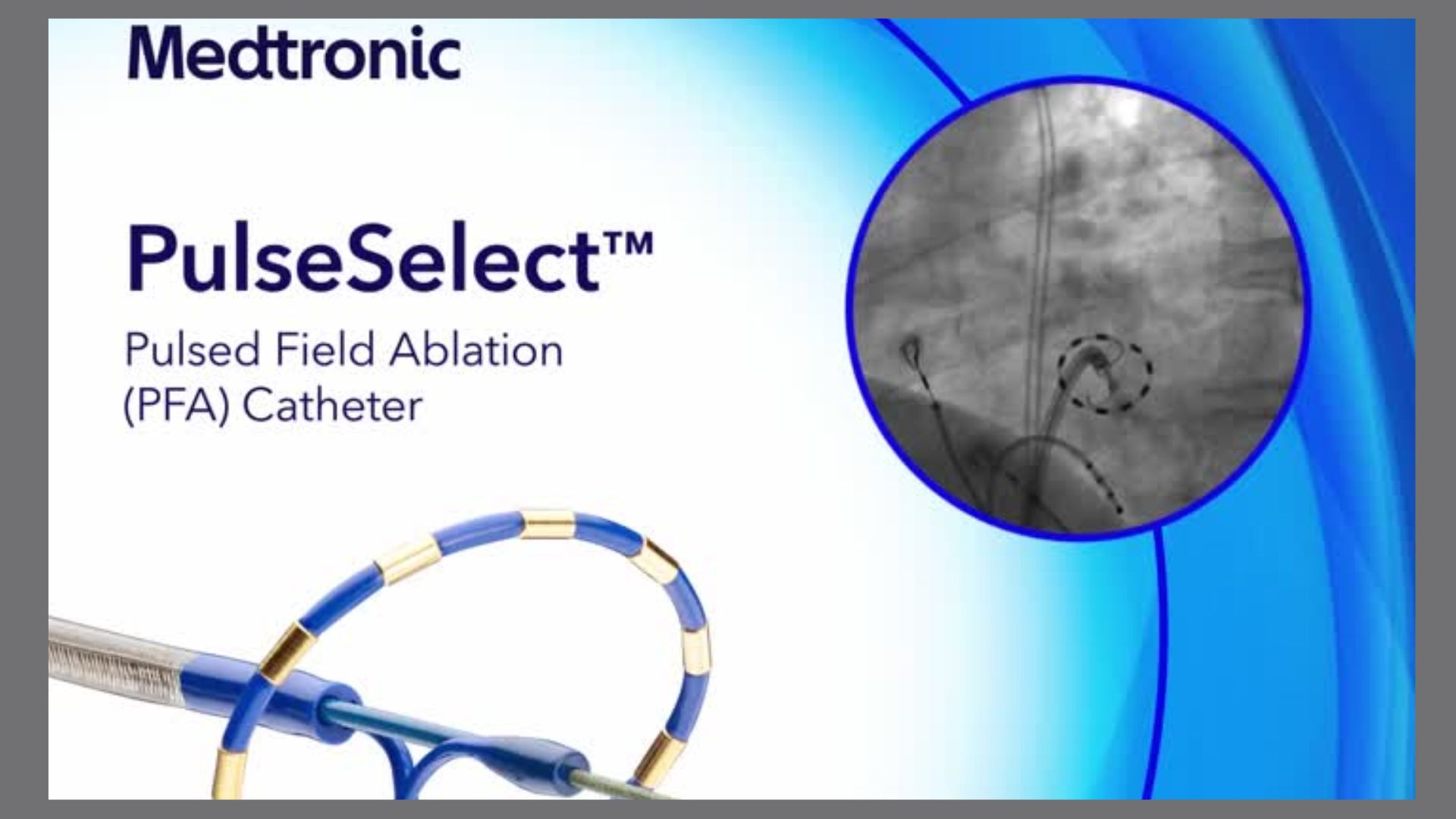 Medtronic

PulseSelect™

Pulsed Field Ablation (PFA) Catheter